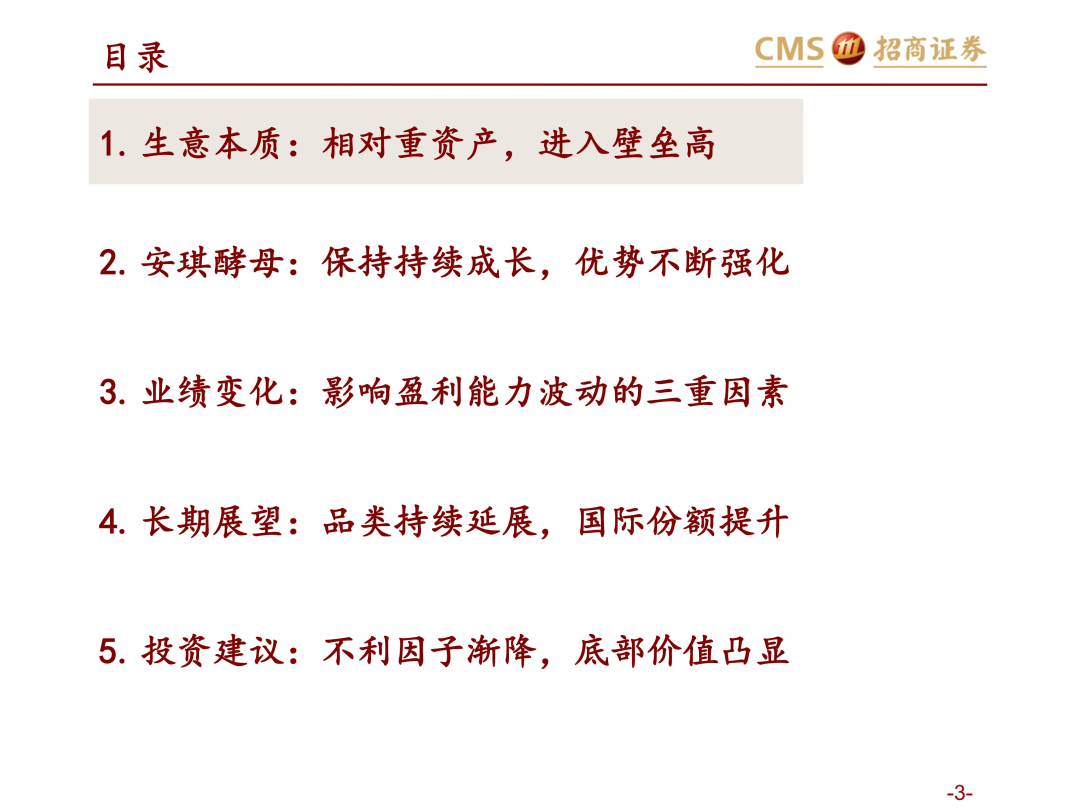 目录

CMS 招商证券

1. 生意本质：相对重资产，进入壁垒高

2. 安琪酵母：保持持续成长，优势不断强化

3. 业绩变化：影响盈利能力波动的三重因素

4. 长期展望：品类持续延展，国际份额提升

5. 投资建议：不利因子渐降，底部价值凸显

-3-